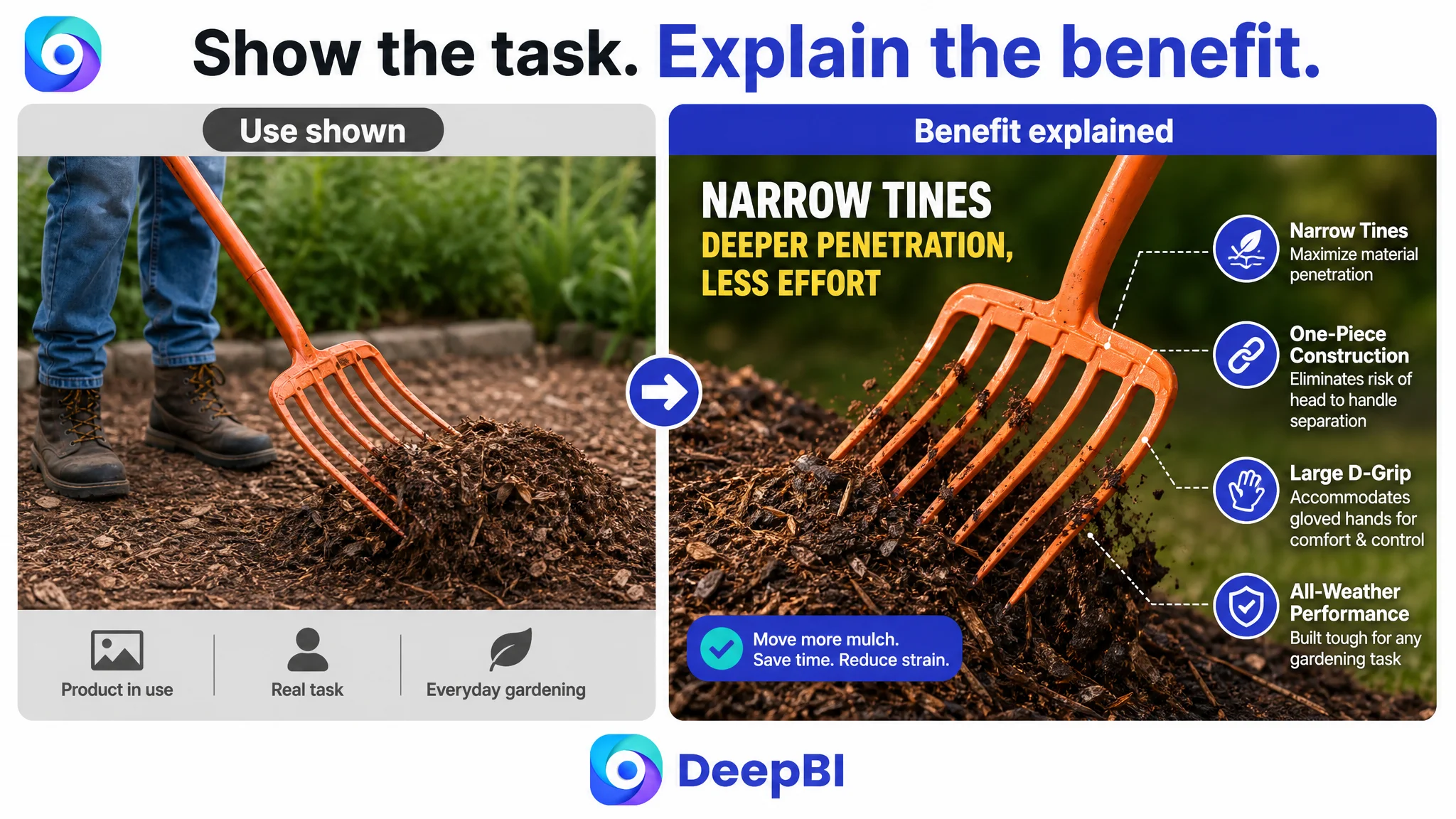 Show the task. Explain the benefit.

Use shown

Product in use

Real task

Everyday gardening

Benefit explained

NARROW TINES
DEEPER PENETRATION, LESS EFFORT

Narrow Tines
Maximize material penetration

One-Piece Construction
Eliminates risk of head to handle separation

Large D-Grip
Accommodates gloved hands for comfort & control

All-Weather Performance
Built tough for any gardening task

Move more mulch.
Save time. Reduce strain.

DeepBI